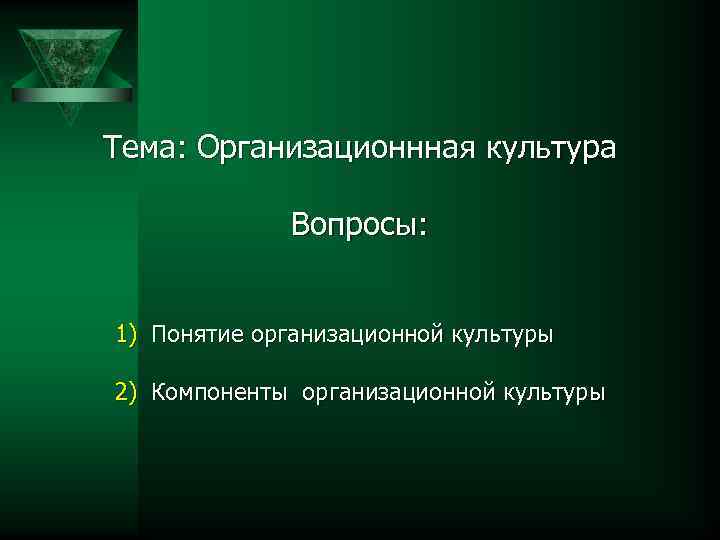 Тема: Организационнная культура

Вопросы:

1) Понятие организационной культуры

2) Компоненты организационной культуры